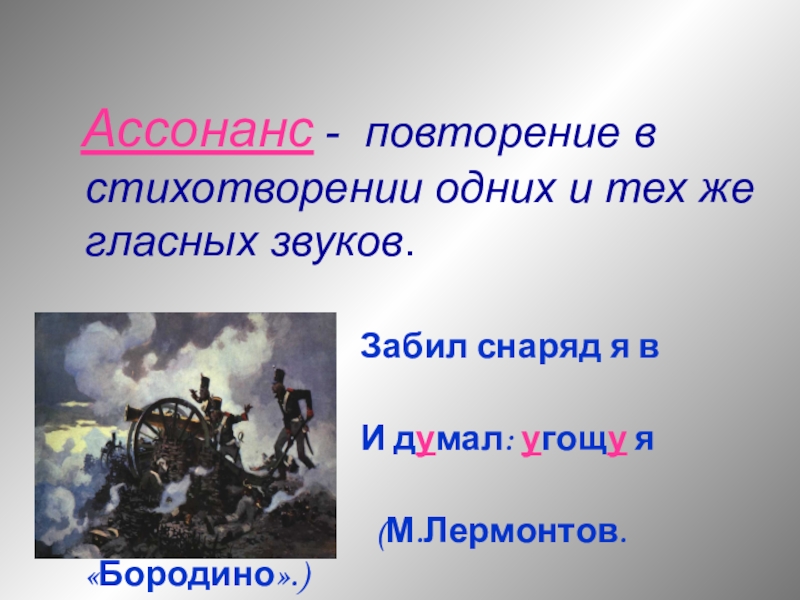 Ассонанс - повторение в стихотворении одних и тех же гласных звуков.

Забил снаряд я в

И думал: угощу я

(М.Лермонтов.

«Бородино».)